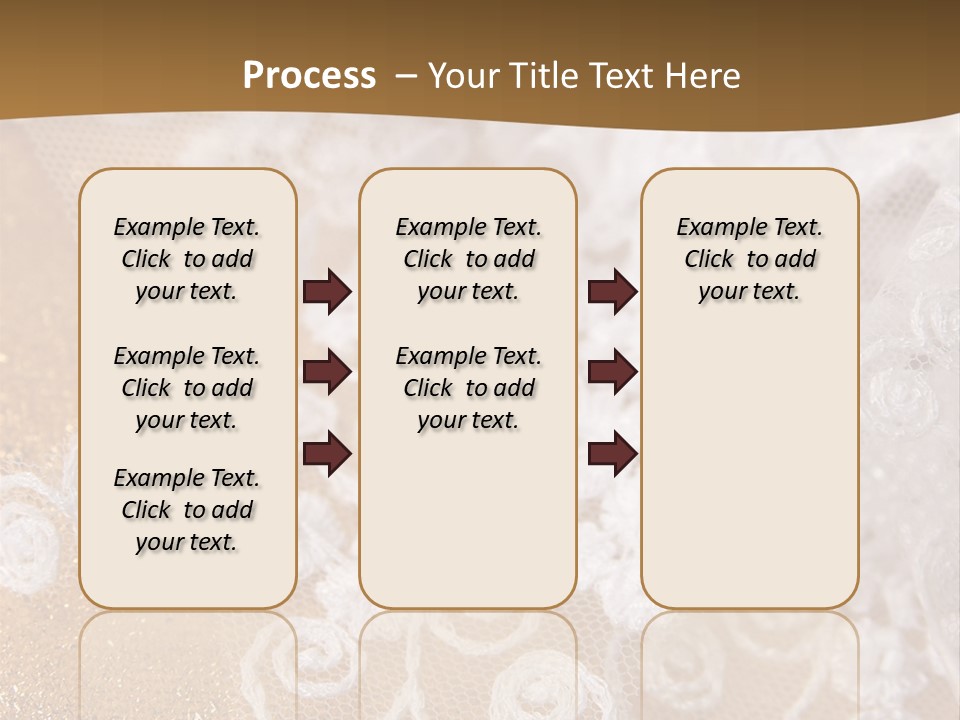 Process – Your Title Text Here

Example Text. Click to add your text.

Example Text. Click to add your text.

Example Text. Click to add your text.

Example Text. Click to add your text.

Example Text. Click to add your text.

Example Text. Click to add your text.